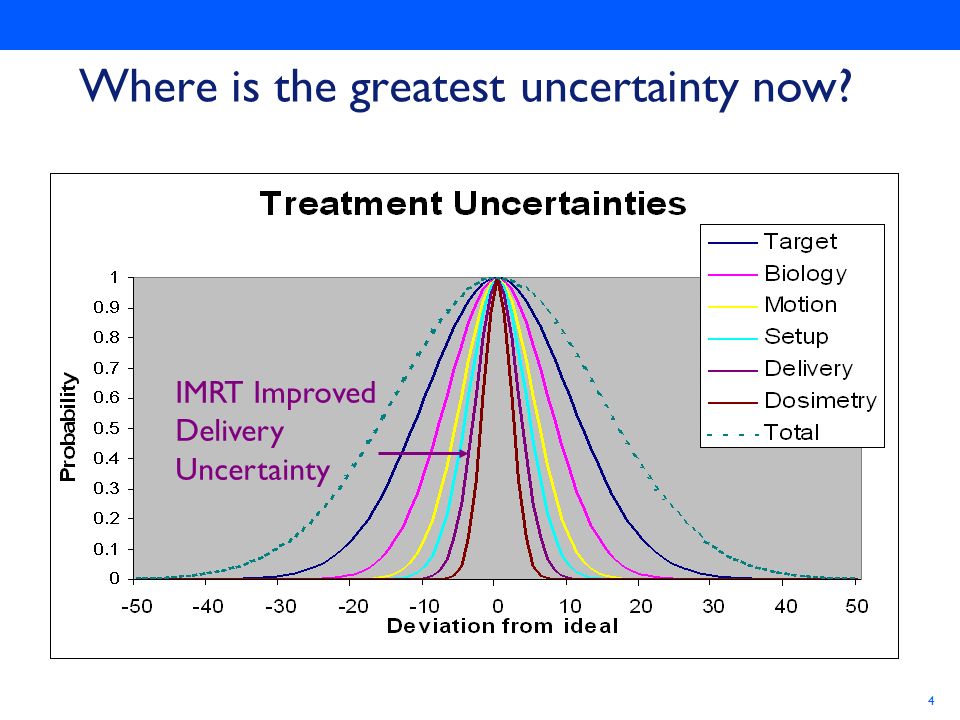 Where is the greatest uncertainty now?

Treatment Uncertainties

Target
Biology
Motion
Setup
Delivery
Dosimetry
Total

Probability

1
0.9
0.8
0.7
0.6
0.5
0.4
0.3
0.2
0.1
0

IMRT Improved Delivery Uncertainty

-50 -40 -30 -20 -10 0 10 20 30 40 50

Deviation from ideal

4